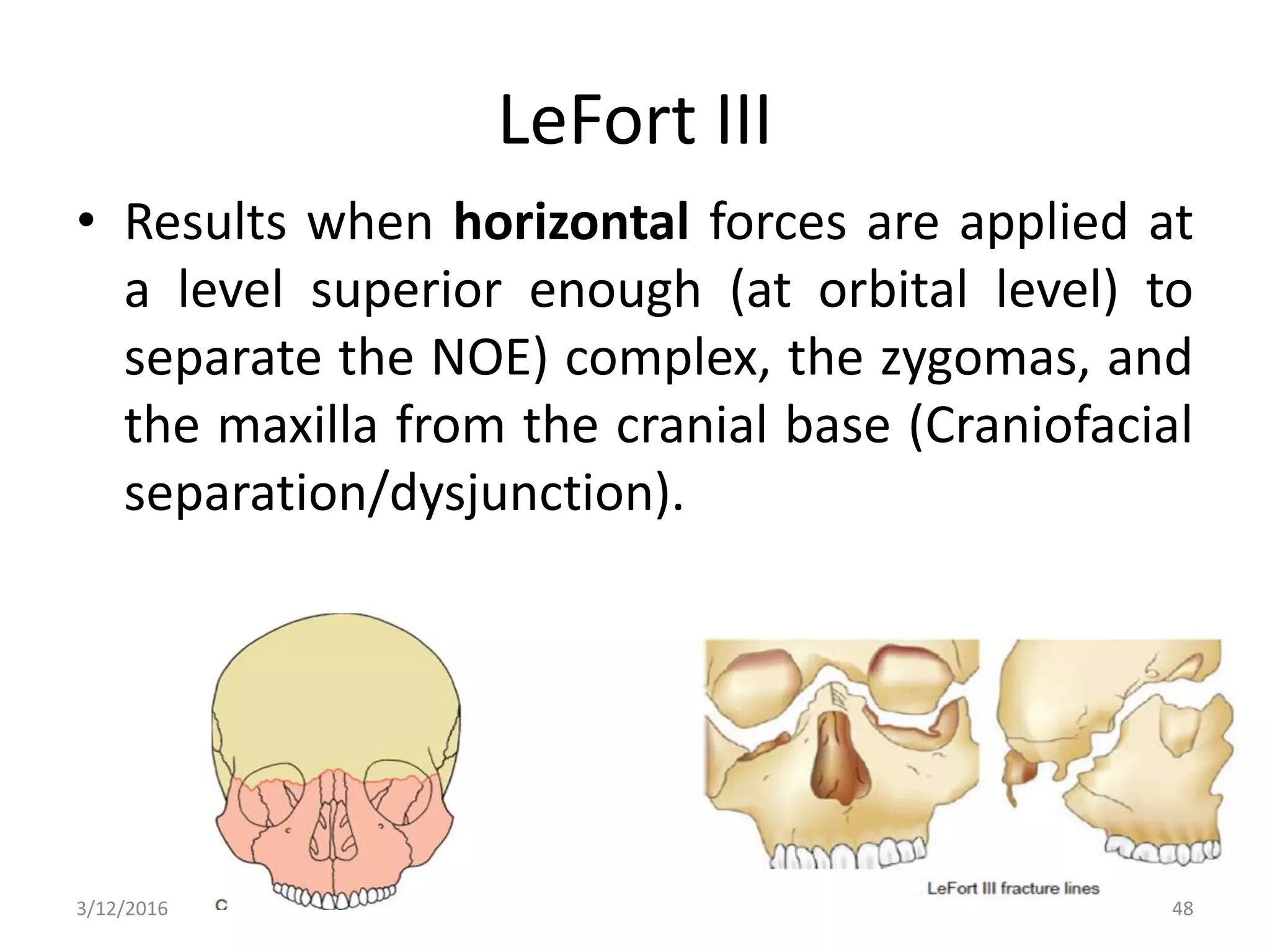 LeFort III

• Results when horizontal forces are applied at a level superior enough (at orbital level) to separate the NOE) complex, the zygomas, and the maxilla from the cranial base (Craniofacial separation/dysjunction).

C

LeFort III fracture lines

3/12/2016

48